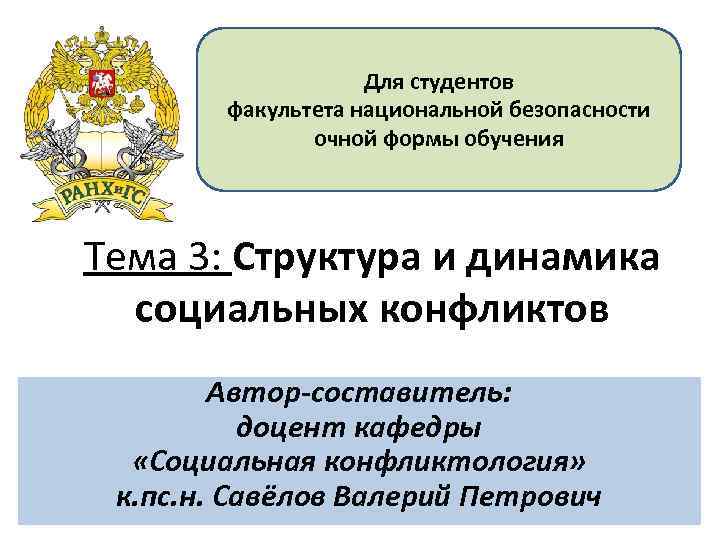 РАНХиГС

Для студентов
факультета национальной безопасности
очной формы обучения

Тема 3: Структура и динамика социальных конфликтов

Автор-составитель:
доцент кафедры
«Социальная конфликтология»
к.пс.н. Савёлов Валерий Петрович